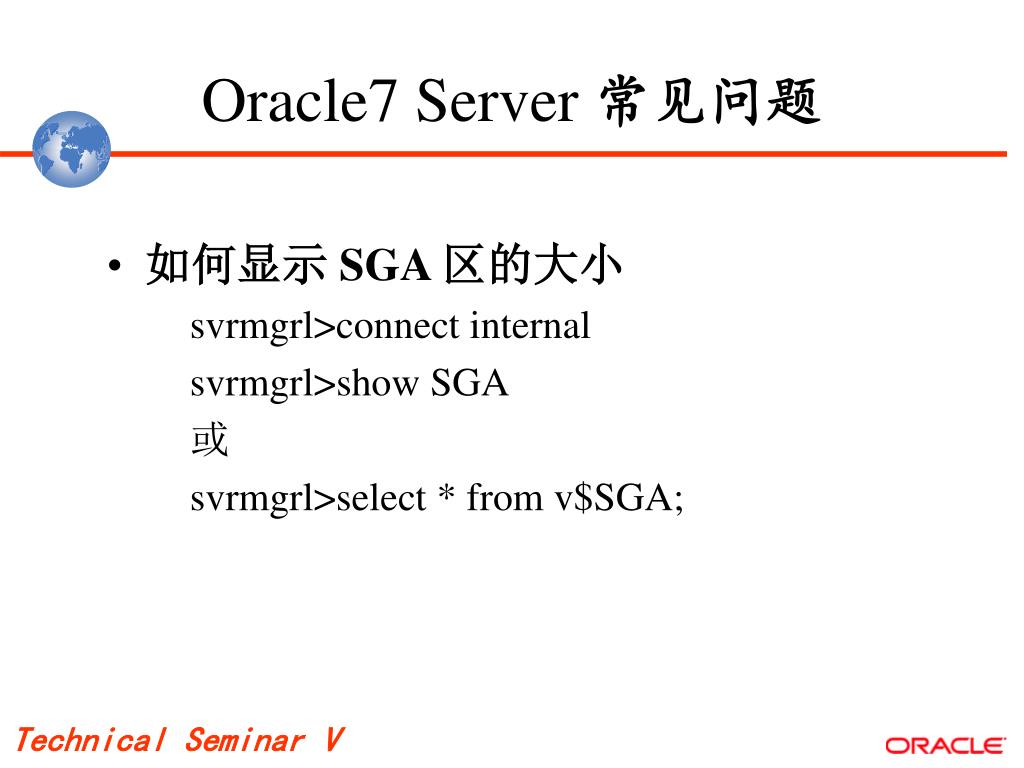 Oracle7 Server 常见问题

• 如何显示 SGA 区的大小
svrmgrl>connect internal
svrmgrl>show SGA
或
svrmgrl>select * from v\$SGA;

Technical Seminar V

ORACLE